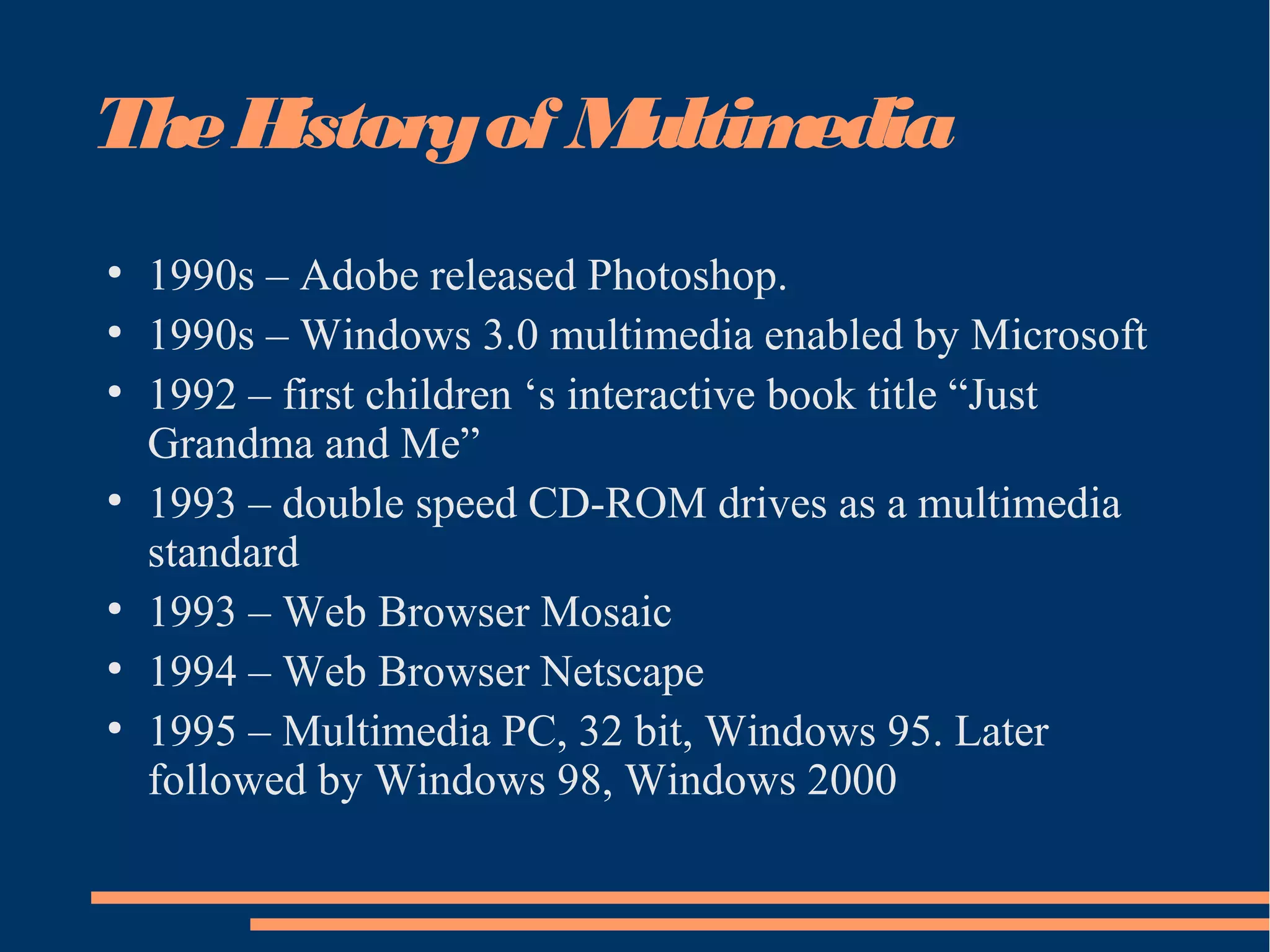 The History of Multimedia

• 1990s – Adobe released Photoshop.
• 1990s – Windows 3.0 multimedia enabled by Microsoft
• 1992 – first children ‘s interactive book title “Just Grandma and Me”
• 1993 – double speed CD-ROM drives as a multimedia standard
• 1993 – Web Browser Mosaic
• 1994 – Web Browser Netscape
• 1995 – Multimedia PC, 32 bit, Windows 95. Later followed by Windows 98, Windows 2000